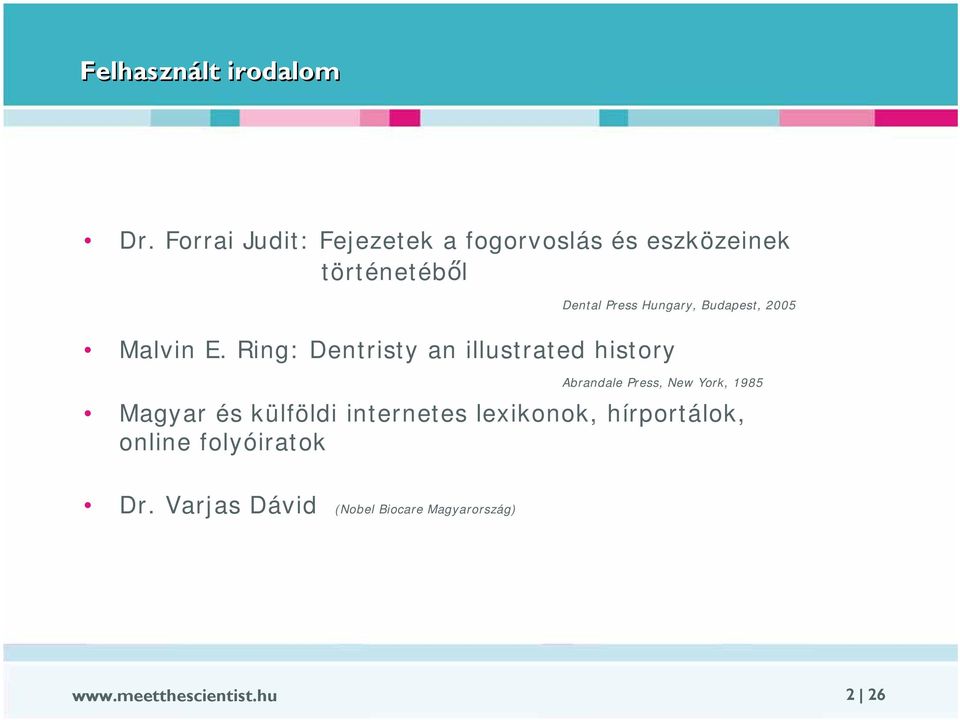 Felhasznált irodalom

• Dr. Forrai Judit: Fejezetek a fogorvoslás és eszközeinek történetéből

Dental Press Hungary, Budapest, 2005

• Malvin E. Ring: Dentristy an illustrated history

Abrandale Press, New York, 1985

• Magyar és külföldi internetes lexikonok, hírportálok, online folyóiratok

• Dr. Varjas Dávid (Nobel Biocare Magyarország)

www.meetthescientist.hu

2 | 26